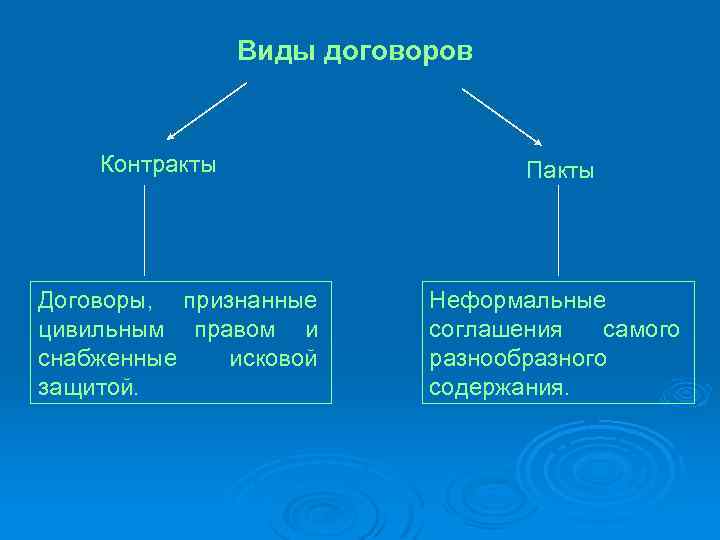 Виды договоров

Контракты

Пакты

Договоры, признанные цивильным правом и снабженные исковой защитой.

Неформальные соглашения самого разнообразного содержания.